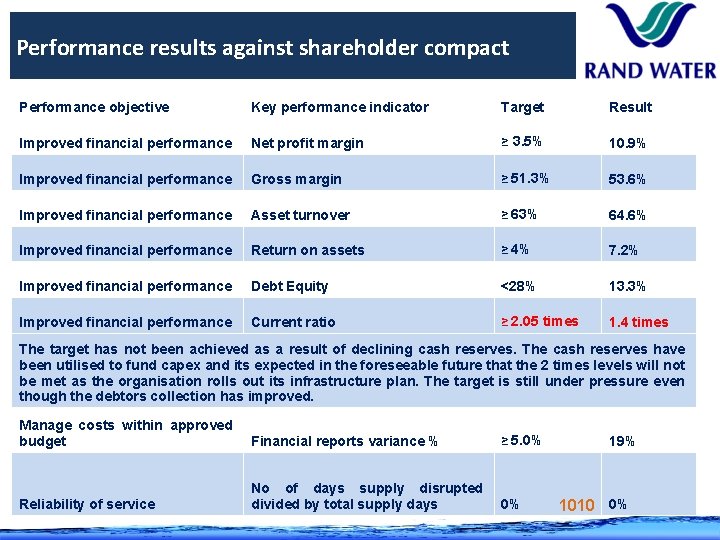 Performance results against shareholder compact

RAND WATER

| Performance objective | Key performance indicator | Target | Result |
|---|---|---|---|
| Improved financial performance | Net profit margin | ≥ 3.5% | 10.9% |
| Improved financial performance | Gross margin | ≥ 51.3% | 53.6% |
| Improved financial performance | Asset turnover | ≥ 63% | 64.6% |
| Improved financial performance | Return on assets | ≥ 4% | 7.2% |
| Improved financial performance | Debt Equity | <28% | 13.3% |
| Improved financial performance | Current ratio | ≥ 2.05 times | 1.4 times |
| The target has not been achieved as a result of declining cash reserves. The cash reserves have been utilised to fund capex and its expected in the foreseeable future that the 2 times levels will not be met as the organisation rolls out its infrastructure plan. The target is still under pressure even though the debtors collection has improved. | | | |
| Manage costs within approved budget | Financial reports variance % | ≥ 5.0% | 19% |
| Reliability of service | No of days supply disrupted divided by total supply days | 0% | 0% |

1010